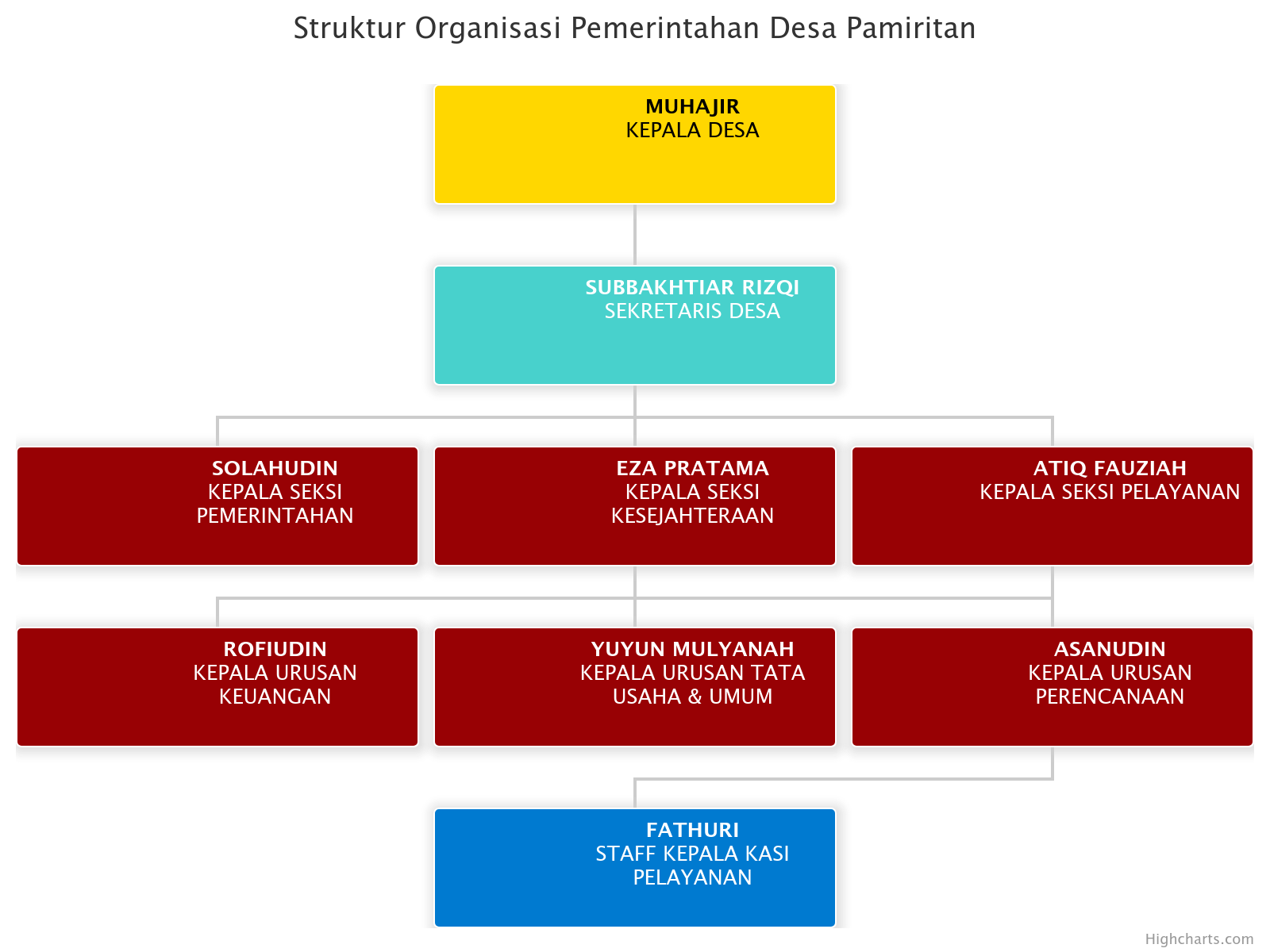 Struktur Organisasi Pemerintahan Desa Pamiritan

MUHAJIR
KEPALA DESA

SUBBAKHTIAR RIZQI
SEKRETARIS DESA

SOLAHUDIN
KEPALA SEKSI PEMERINTAHAN

EZA PRATAMA
KEPALA SEKSI KESEJAHTERAAN

ATIQ FAUZIAH
KEPALA SEKSI PELAYANAN

ROFIUDIN
KEPALA URUSAN KEUANGAN

YUYUN MULYANAH
KEPALA URUSAN TATA USAHA & UMUM

ASANUDIN
KEPALA URUSAN PERENCANAAN

FATHURI
STAFF KEPALA KASI PELAYANAN

Highcharts.com